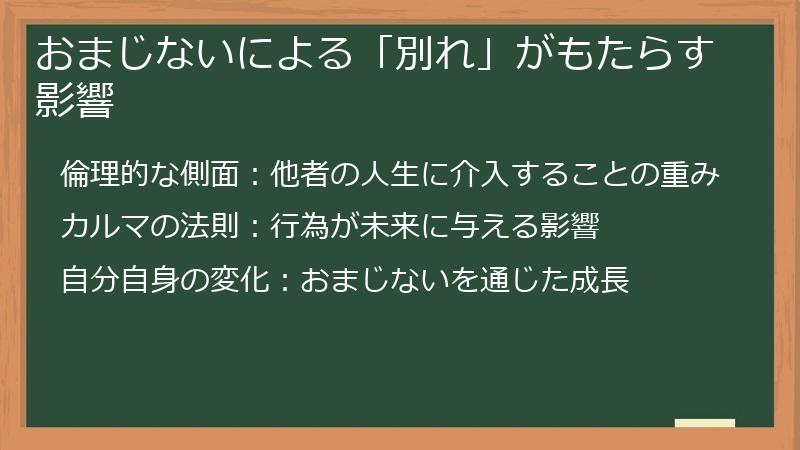 おまじないによる「別れ」がもたらす影響

倫理的な側面：他者の人生に介入することの重み

カルマの法則：行為が未来に与える影響

自分自身の変化：おまじないを通じた成長